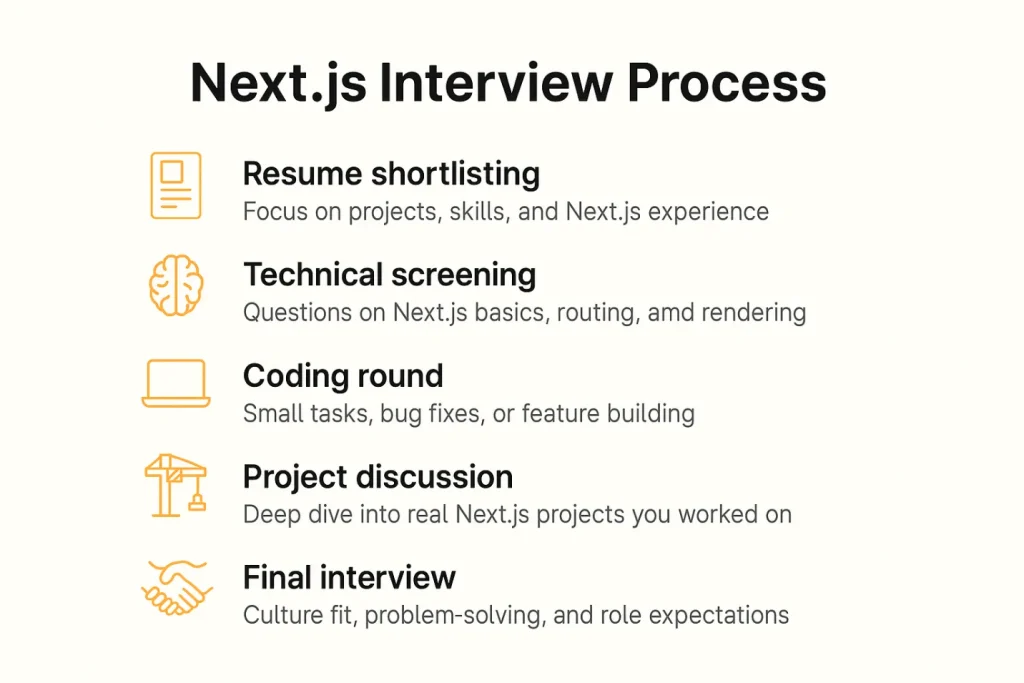 Next.js Interview Process

Resume shortlisting
Focus on projects, skills, and Next.js experience

Technical screening
Questions on Next.js basics, routing, amd rendering

Coding round
Small tasks, bug fixes, or feature building

Project discussion
Deep dive into real Next.js projects you worked on

Final interview
Culture fit, problem-solving, and role expectations